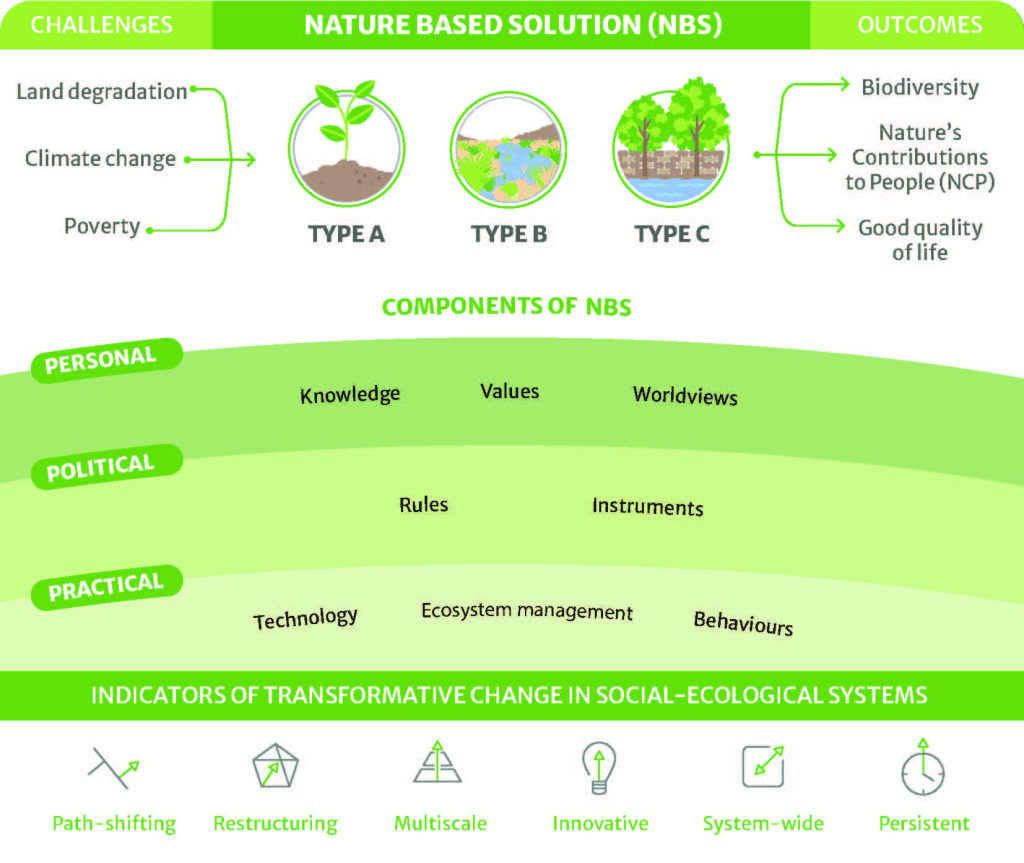 CHALLENGES

NATURE BASED SOLUTION (NBS)

OUTCOMES

Land degradation

Climate change

Poverty

TYPE A

TYPE B

TYPE C

Biodiversity

Nature's Contributions to People (NCP)

Good quality of life

COMPONENTS OF NBS

PERSONAL

Knowledge

Values

Worldviews

POLITICAL

Rules

Instruments

PRACTICAL

Technology

Ecosystem management

Behaviours

INDICATORS OF TRANSFORMATIVE CHANGE IN SOCIAL-ECOLOGICAL SYSTEMS

Path-shifting

Restructuring

Multiscale

Innovative

System-wide

Persistent